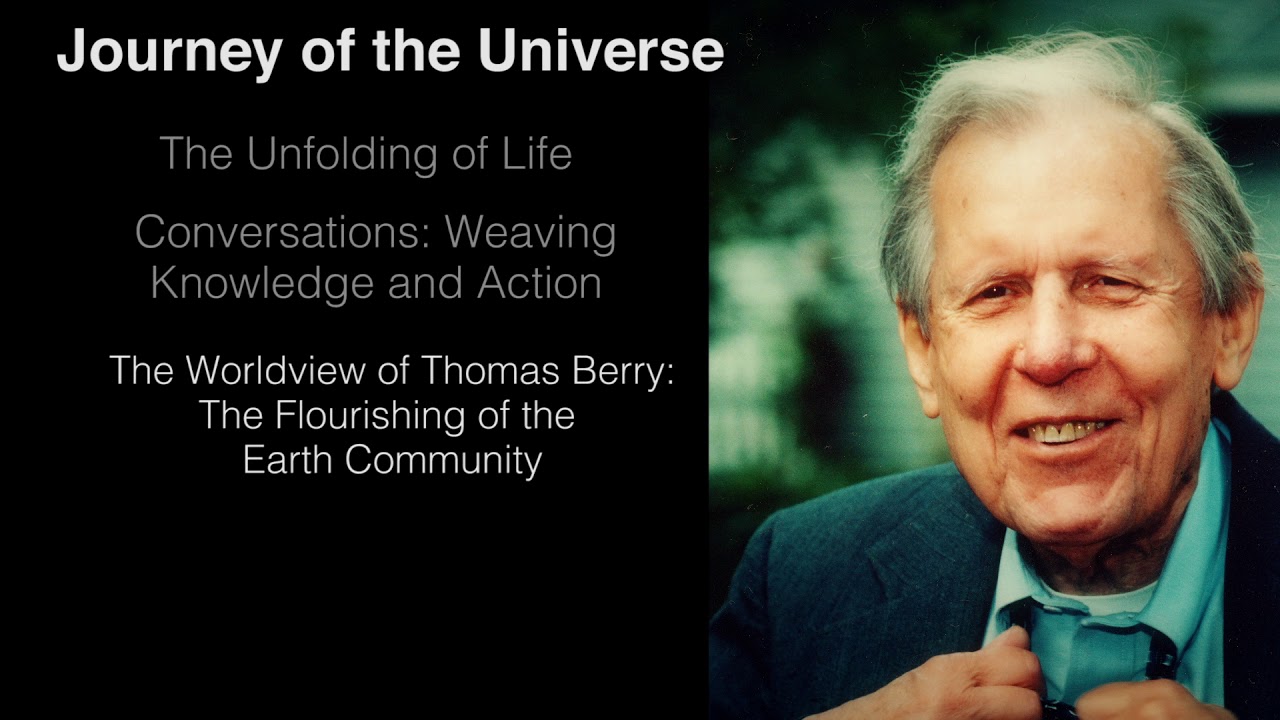 Journey of the Universe

The Unfolding of Life

Conversations: Weaving Knowledge and Action

The Worldview of Thomas Berry: The Flourishing of the Earth Community